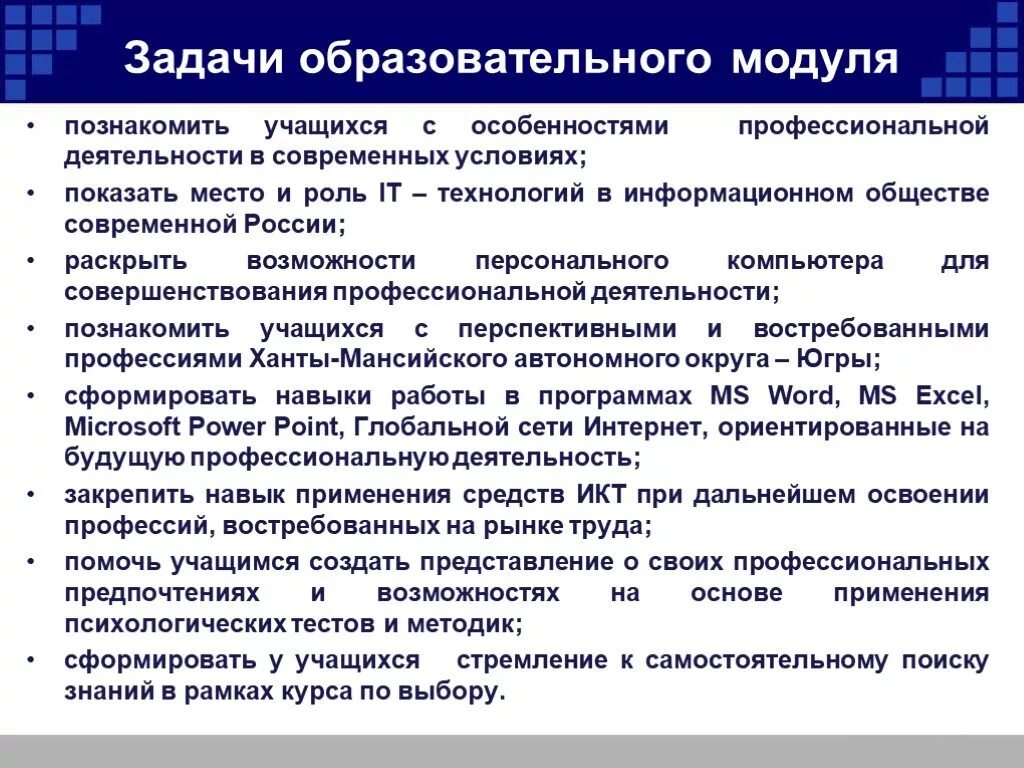 Задачи образовательного модуля

• познакомить учащихся с особенностями профессиональной деятельности в современных условиях;
• показать место и роль IT – технологий в информационном обществе современной России;
• раскрыть возможности персонального компьютера для совершенствования профессиональной деятельности;
• познакомить учащихся с перспективными и востребованными профессиями Ханты-Мансийского автономного округа – Югры;
• сформировать навыки работы в программах MS Word, MS Excel, Microsoft Power Point, Глобальной сети Интернет, ориентированные на будущую профессиональную деятельность;
• закрепить навык применения средств ИКТ при дальнейшем освоении профессий, востребованных на рынке труда;
• помочь учащимся создать представление о своих профессиональных предпочтениях и возможностях на основе применения психологических тестов и методик;
• сформировать у учащихся стремление к самостоятельному поиску знаний в рамках курса по выбору.